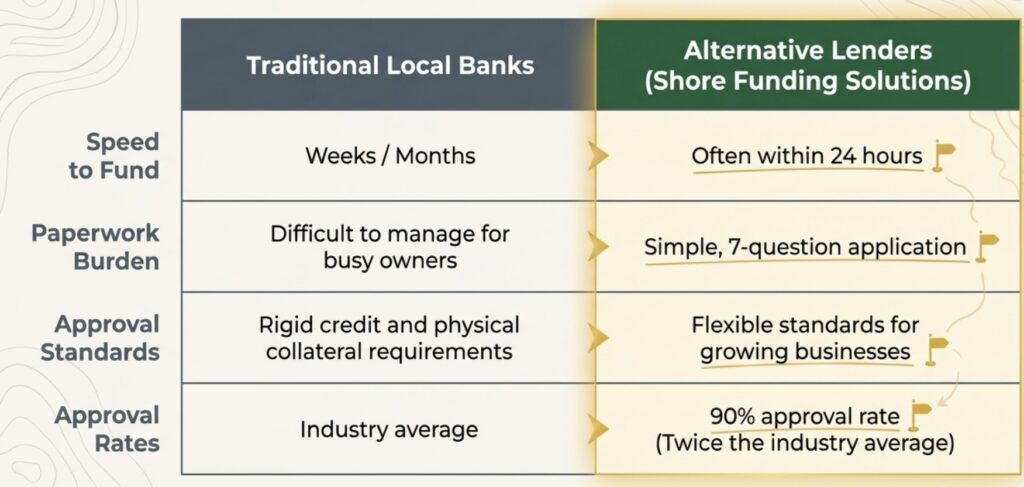 | | Traditional Local Banks | Alternative Lenders (Shore Funding Solutions) |
|---|---|---|
| Speed to Fund | Weeks / Months | Often within 24 hours |
| Paperwork Burden | Difficult to manage for busy owners | Simple, 7-question application |
| Approval Standards | Rigid credit and physical collateral requirements | Flexible standards for growing businesses |
| Approval Rates | Industry average | 90% approval rate (Twice the industry average) |